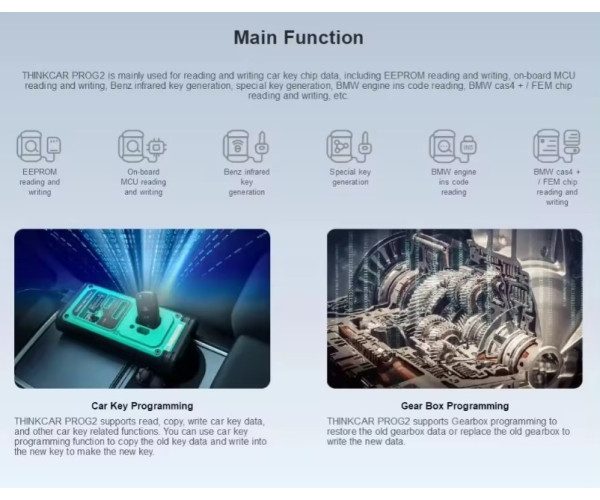 Main Function

THINKCAR PROG2 is mainly used for reading and writing car key chip data, including EEPROM reading and writing, on-board MCU reading and writing, Benz infrared key generation, special key generation, BMW engine ins code reading, BMW cas4 + / FEM chip reading and writing, etc.

EEPROM reading and writing

On-board MCU reading and writing

Benz infrared key generation

Special key generation

BMW engine ins code reading

BMW cas4 + / FEM chip reading and writing

Car Key Programming

THINKCAR PROG2 supports read, copy, write car key data, and other car key related functions. You can use car key programming function to copy the old key data and write into the new key to make the new key.

Gear Box Programming

THINKCAR PROG2 supports Gearbox programming to restore the old gearbox data or replace the old gearbox to write the new data.